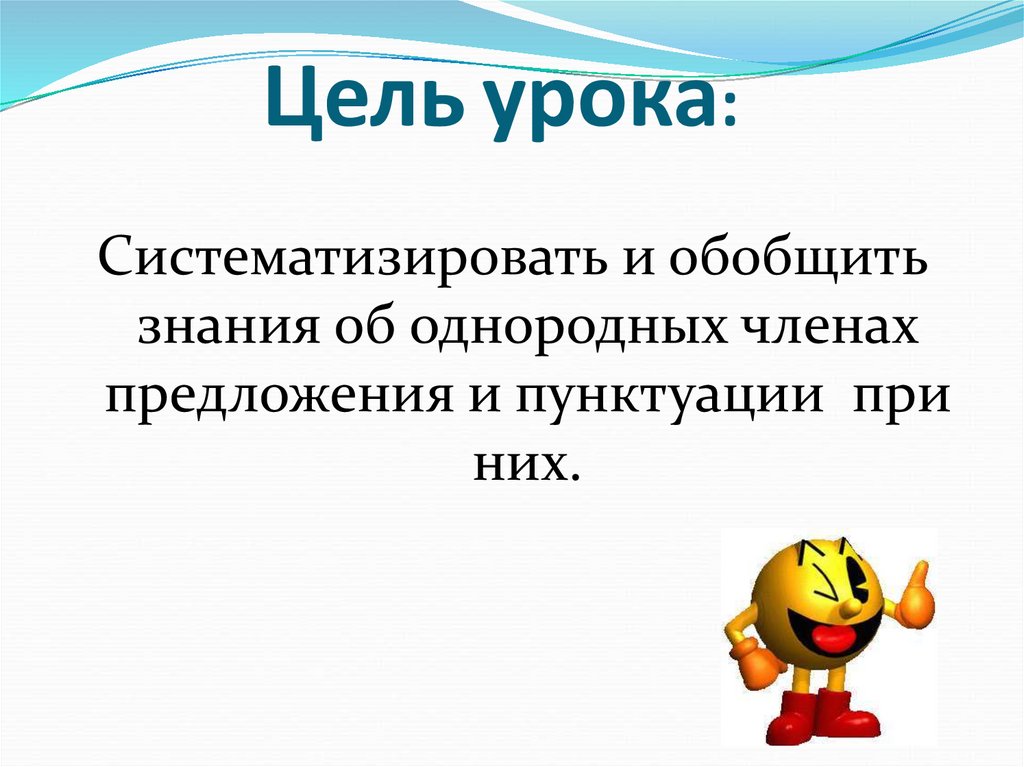 Цель урока:

Систематизировать и обобщить знания об однородных членах предложения и пунктуации при них.